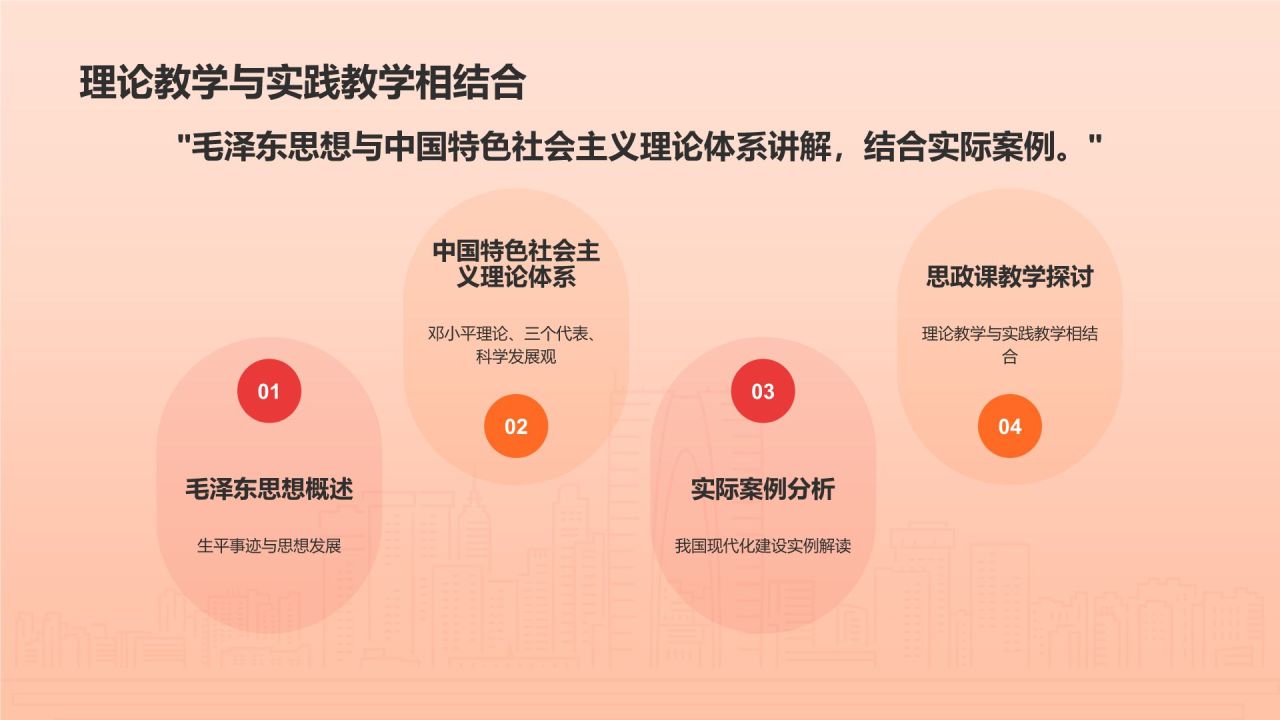 理论教学与实践教学相结合

"毛泽东思想与中国特色社会主义理论体系讲解，结合实际案例。"

01

毛泽东思想概述

生平事迹与思想发展

中国特色社会主义理论体系

邓小平理论、三个代表、科学发展观

02

03

实际案例分析

我国现代化建设实例解读

思政课教学探讨

理论教学与实践教学相结合

04